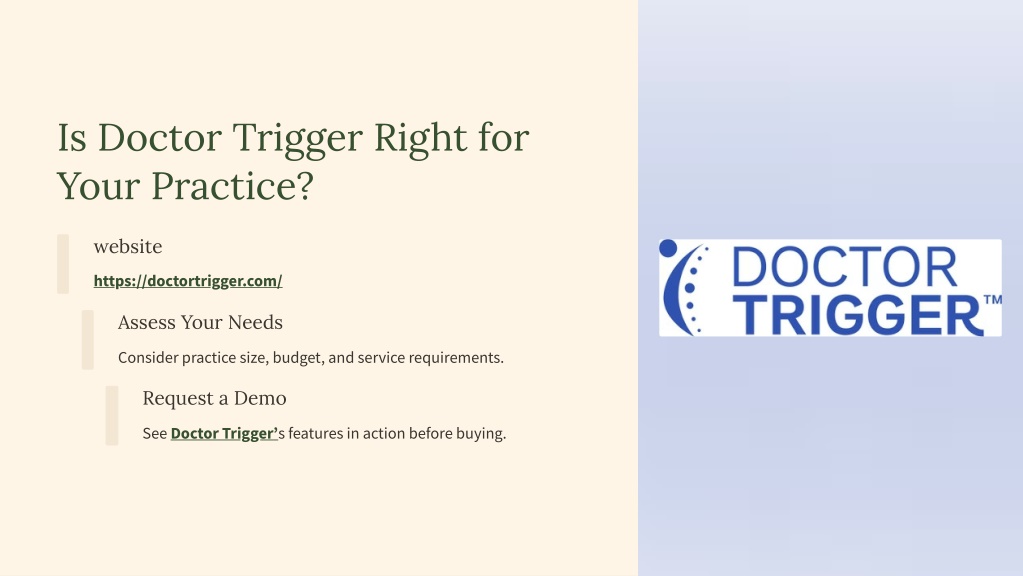 Is Doctor Trigger Right for Your Practice?

website

https://doctortrigger.com/

Assess Your Needs

Consider practice size, budget, and service requirements.

Request a Demo

See Doctor Trigger's features in action before buying.

DOCTOR TRIGGER™